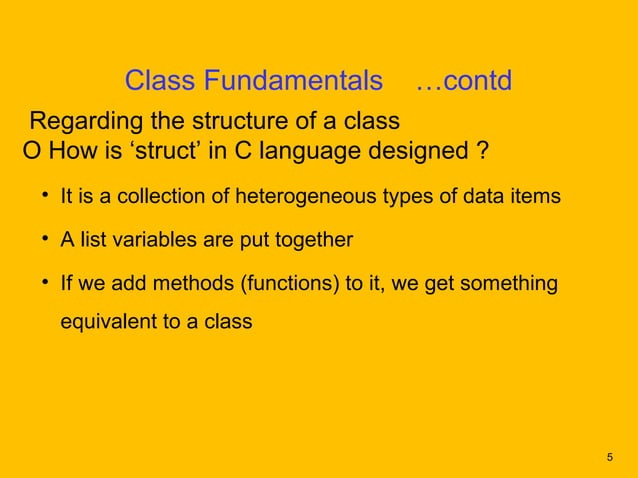 Class Fundamentals …contd

Regarding the structure of a class
O How is ‘struct’ in C language designed ?

• It is a collection of heterogeneous types of data items
• A list variables are put together
• If we add methods (functions) to it, we get something equivalent to a class

5